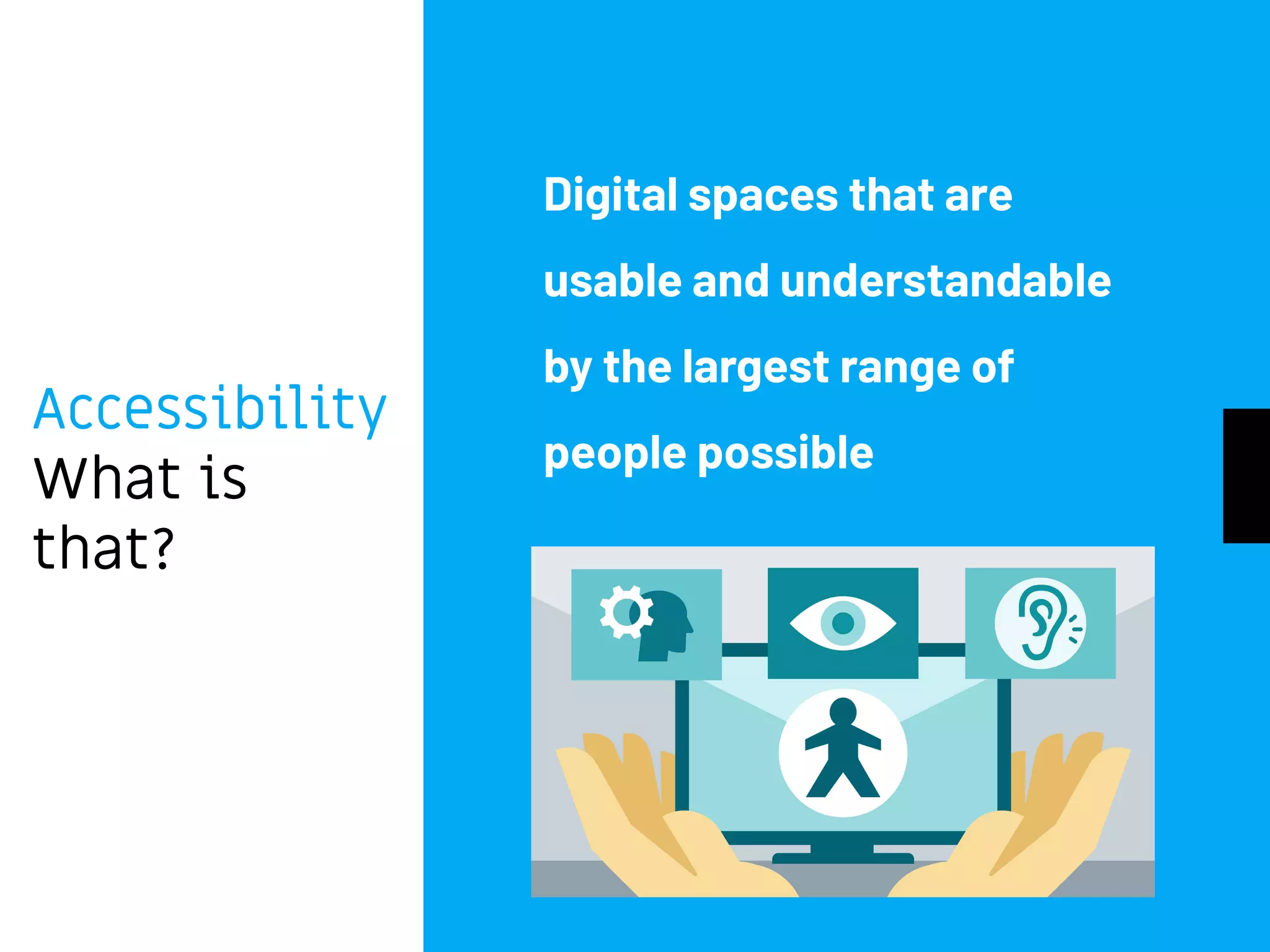 Accessibility
What is that?

Digital spaces that are usable and understandable by the largest range of people possible